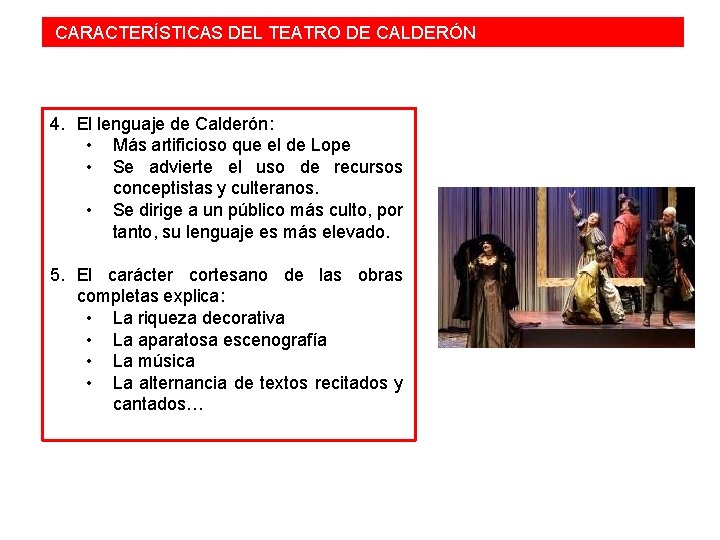 CARACTERÍSTICAS DEL TEATRO DE CALDERÓN

4. El lenguaje de Calderón:
• Más artificioso que el de Lope
• Se advierte el uso de recursos conceptistas y culteranos.
• Se dirige a un público más culto, por tanto, su lenguaje es más elevado.

5. El carácter cortesano de las obras completas explica:
• La riqueza decorativa
• La aparatosa escenografía
• La música
• La alternancia de textos recitados y cantados…